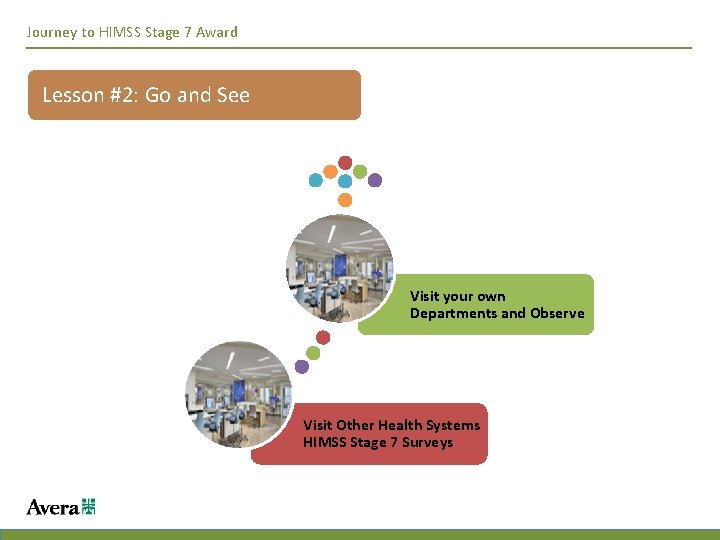 Journey to HIMSS Stage 7 Award

Lesson #2: Go and See

Visit your own Departments and Observe

Visit Other Health Systems HIMSS Stage 7 Surveys

Avera